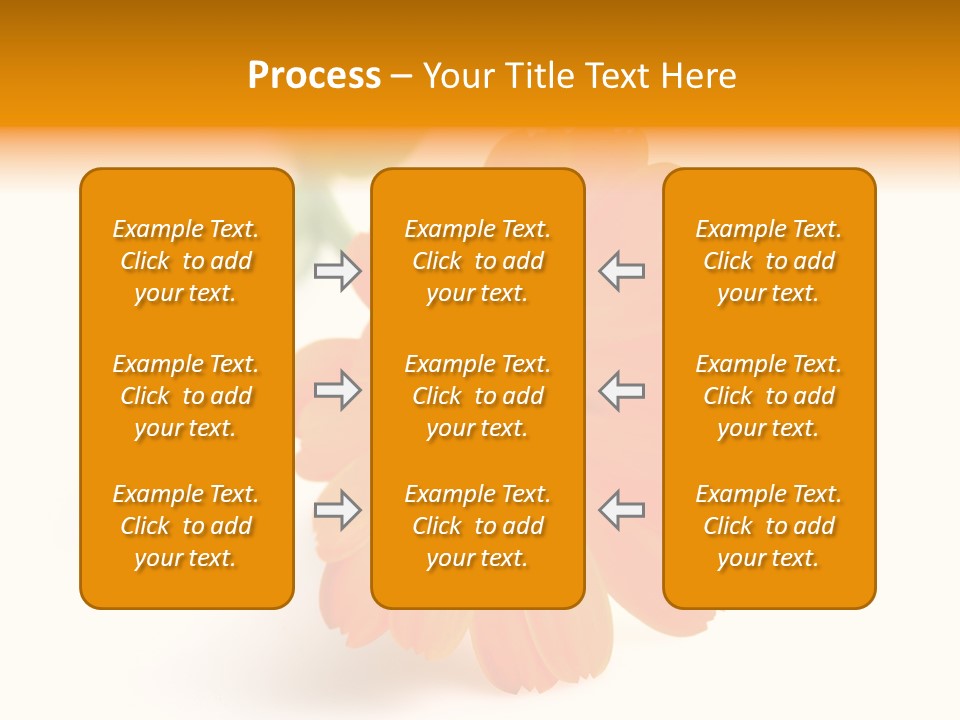 Process – Your Title Text Here

Example Text. Click to add your text.

Example Text. Click to add your text.

Example Text. Click to add your text.

Example Text. Click to add your text.

Example Text. Click to add your text.

Example Text. Click to add your text.

Example Text. Click to add your text.

Example Text. Click to add your text.

Example Text. Click to add your text.